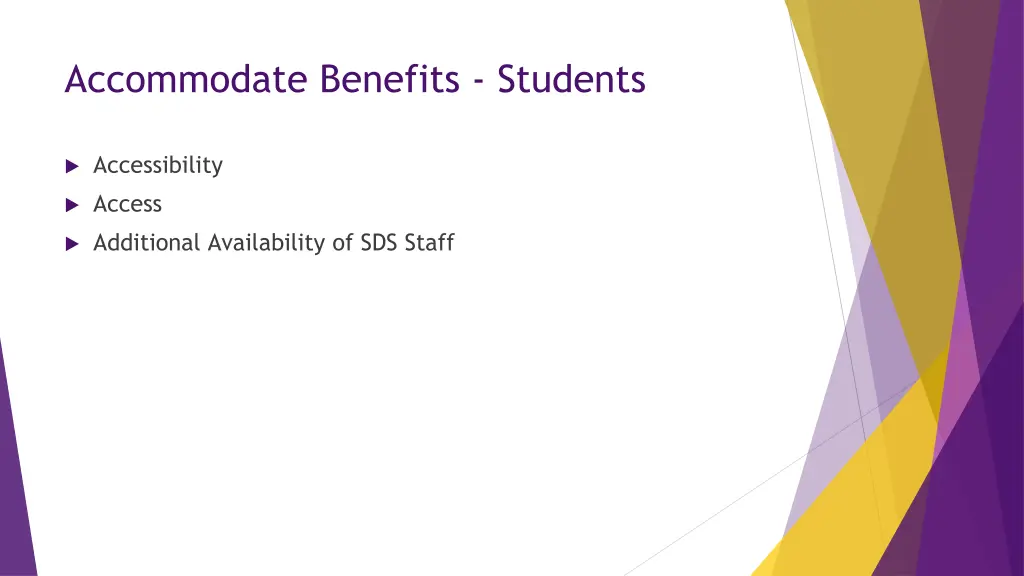 Accommodate Benefits - Students

Accessibility
Access
Additional Availability of SDS Staff